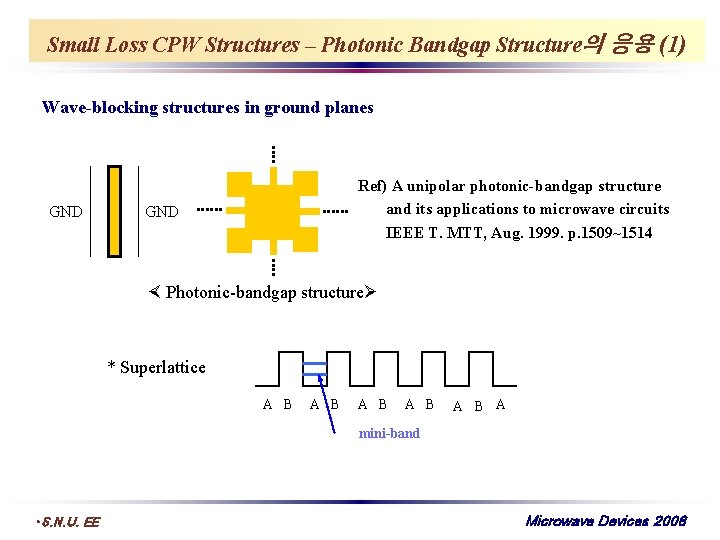 Small Loss CPW Structures – Photonic Bandgap Structure의 응용 (1)

Wave-blocking structures in ground planes

GND GND

Ref) A unipolar photonic-bandgap structure and its applications to microwave circuits IEEE T. MTT, Aug. 1999. p.1509~1514

≺ Photonic-bandgap structure≻

* Superlattice

A B A B A B A B A B A

mini-band

•S.N.U. EE

Microwave Devices 2008